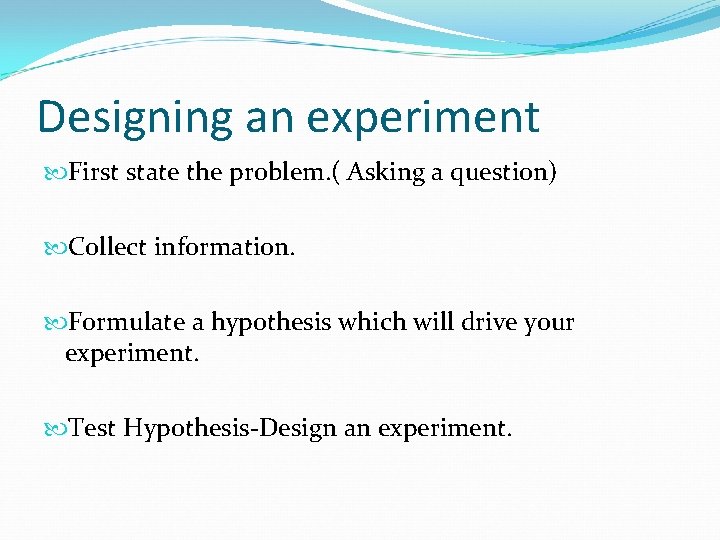 Designing an experiment

First state the problem.( Asking a question)

Collect information.

Formulate a hypothesis which will drive your experiment.

Test Hypothesis-Design an experiment.